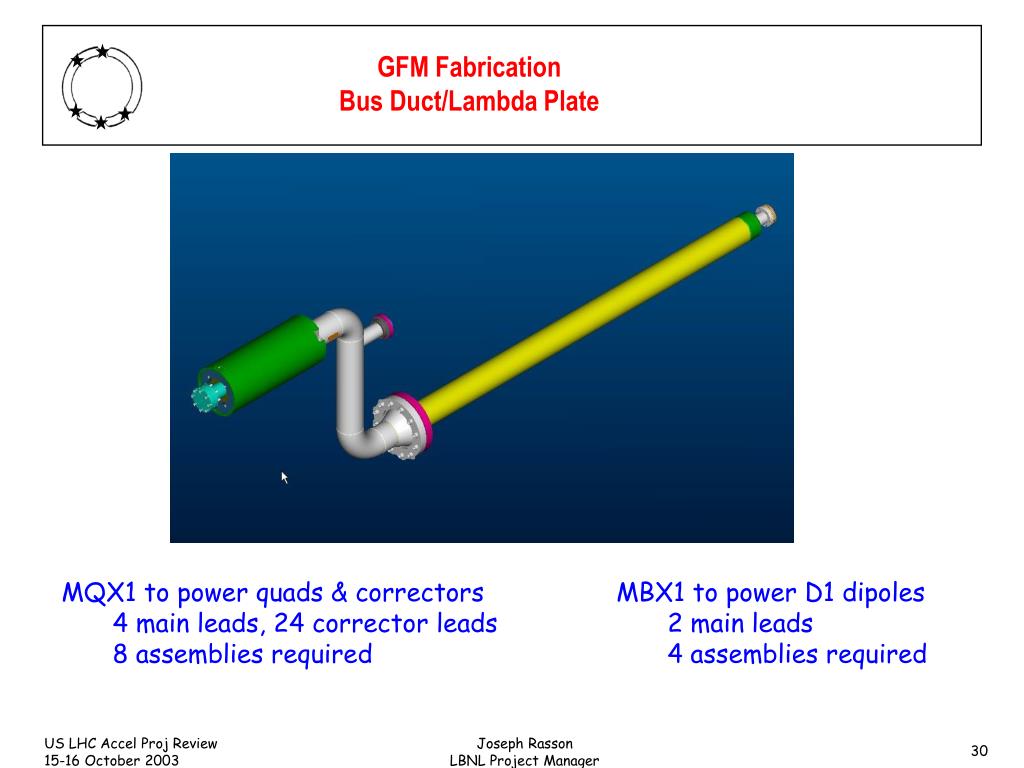 GFM Fabrication
Bus Duct/Lambda Plate

MQX1 to power quads & correctors
4 main leads, 24 corrector leads
8 assemblies required

MBX1 to power D1 dipoles
2 main leads
4 assemblies required

US LHC Accel Proj Review
15-16 October 2003

Joseph Rasson
LBNL Project Manager

30